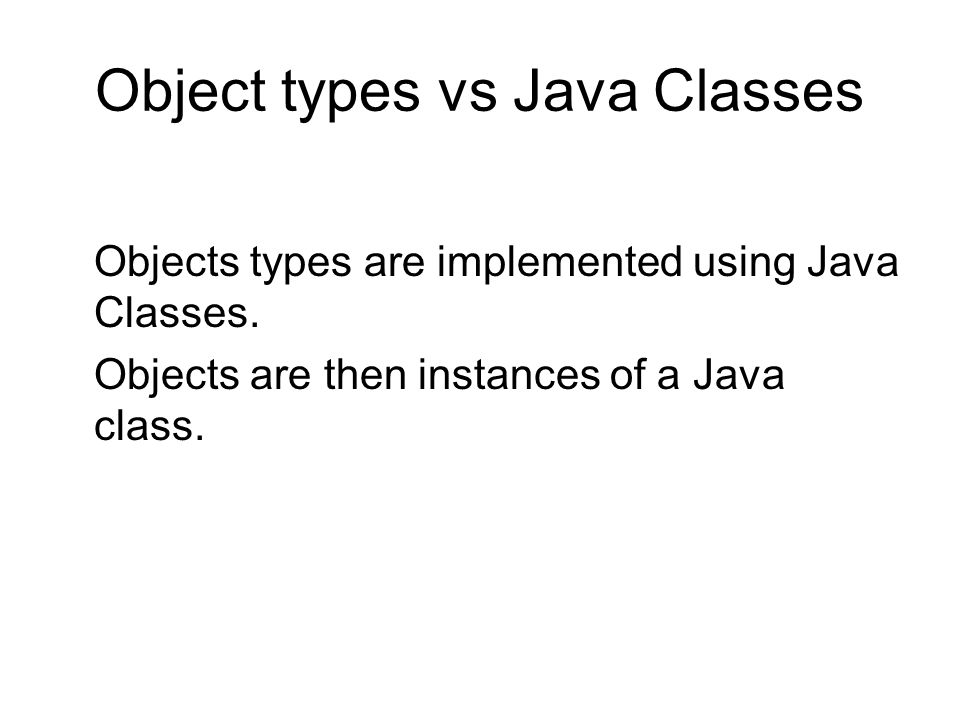 Object types vs Java Classes

Objects types are implemented using Java Classes.

Objects are then instances of a Java class.